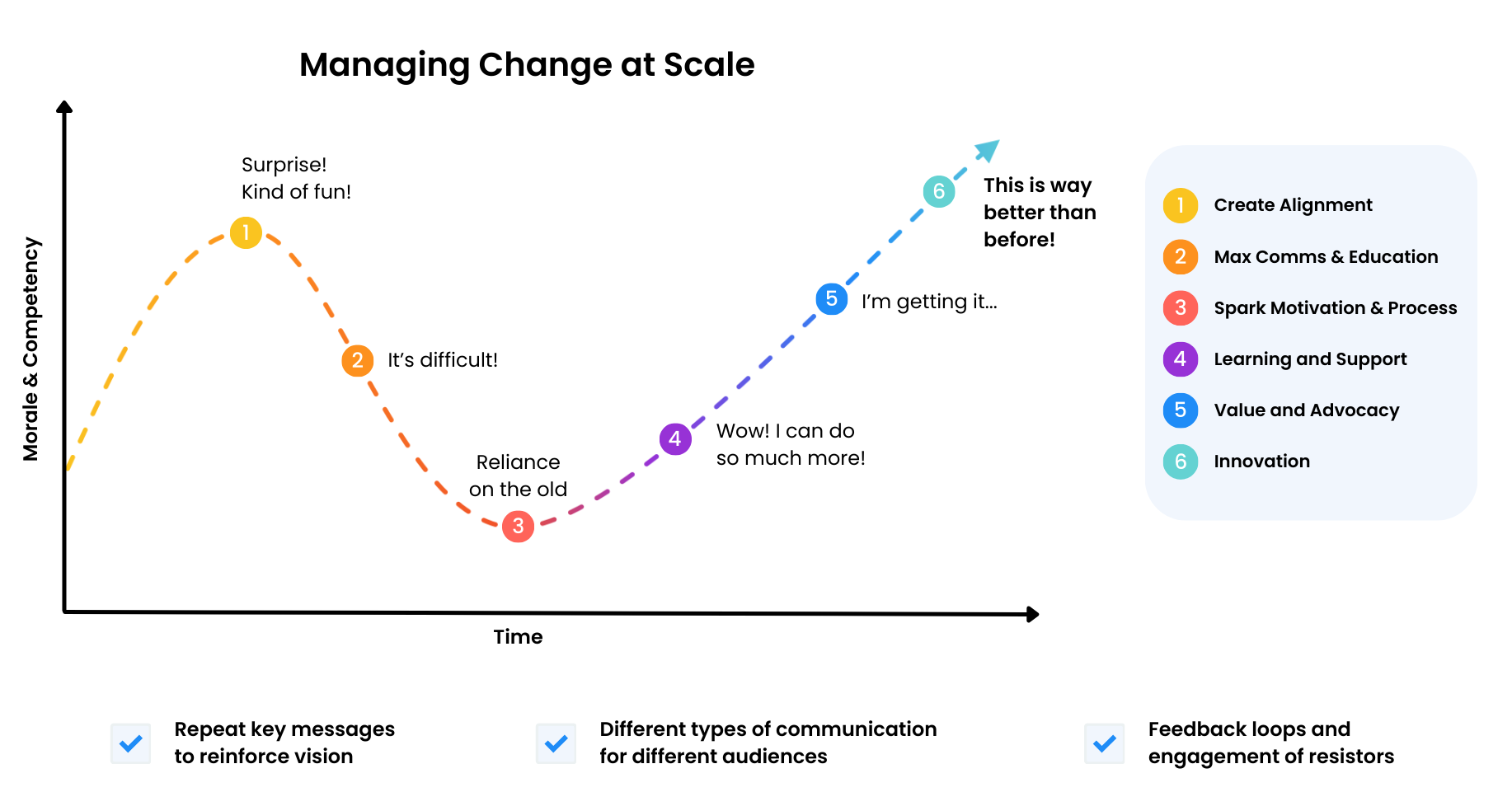 Managing Change at Scale

Morale & Competency

Surprise! Kind of fun!

1

2 It's difficult!

Reliance on the old

3

4 Wow! I can do so much more!

5 I'm getting it...

6 This is way better than before!

Time

1 Create Alignment
2 Max Comms & Education
3 Spark Motivation & Process
4 Learning and Support
5 Value and Advocacy
6 Innovation

Repeat key messages to reinforce vision

Different types of communication for different audiences

Feedback loops and engagement of resistors